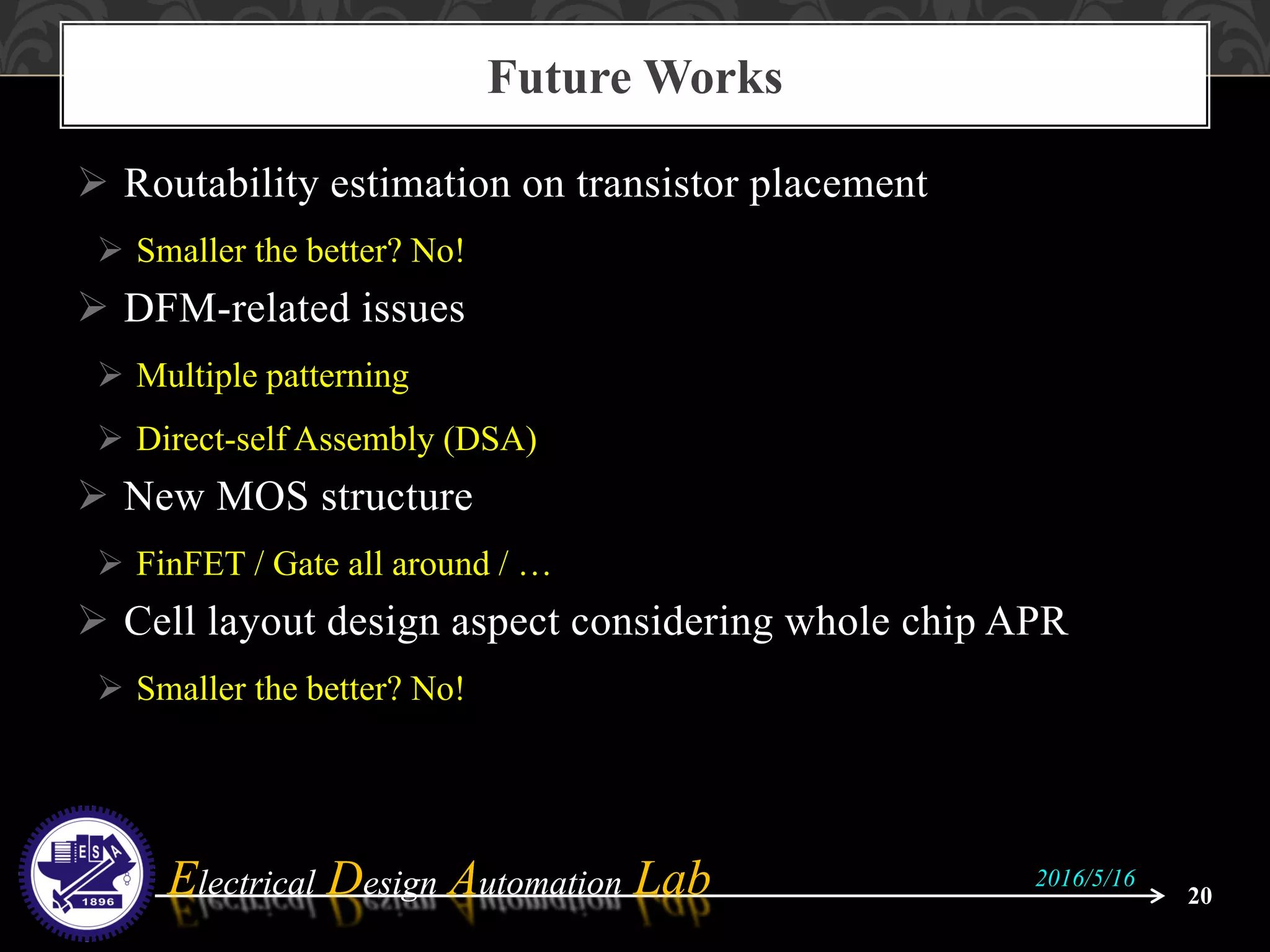 Future Works

➢ Routability estimation on transistor placement

➢ Smaller the better? No!

➢ DFM-related issues

➢ Multiple patterning

➢ Direct-self Assembly (DSA)

➢ New MOS structure

➢ FinFET / Gate all around / …

➢ Cell layout design aspect considering whole chip APR

➢ Smaller the better? No!

ESA 1896

Electrical Design Automation Lab

2016/5/16

20